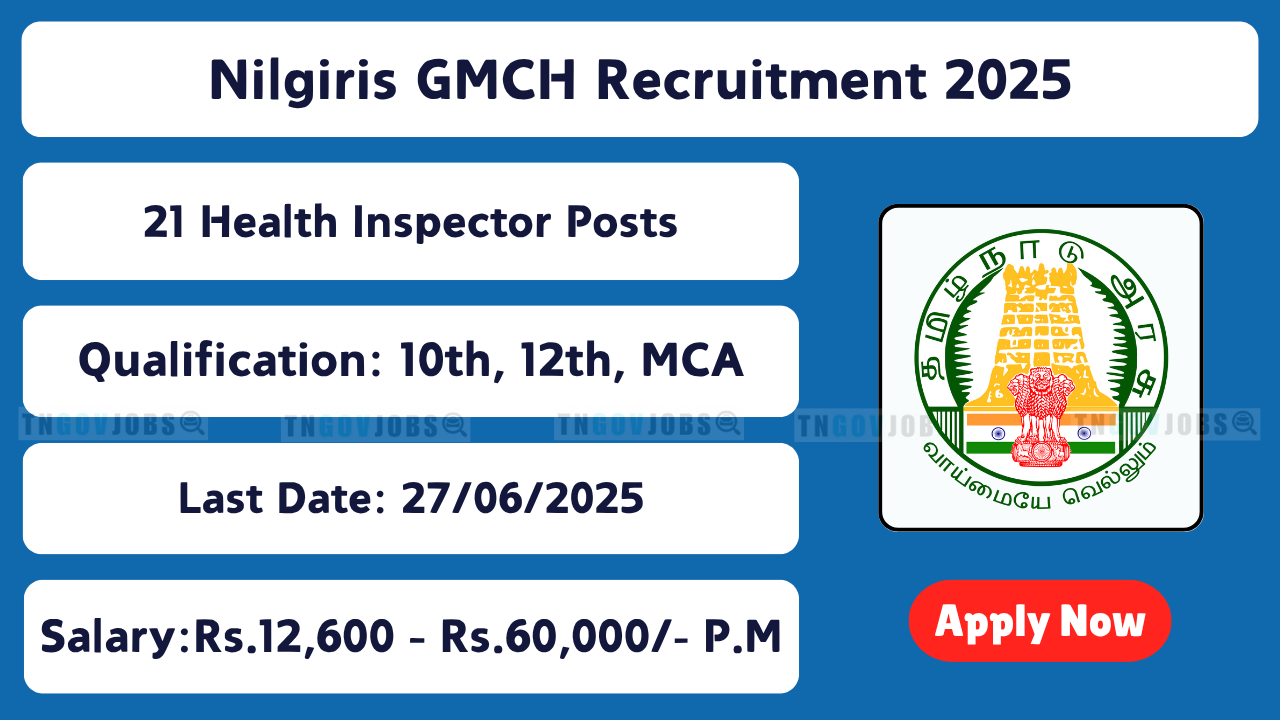 Nilgiris GMCH Recruitment 2025

21 Health Inspector Posts

Qualification: 10th, 12th, MCA

TNGOVJOBS TNGOVJOBS TNGOVJOBS TNGOVJOBS TNGOVJOBS

Last Date: 27/06/2025

Salary:Rs.12,600 - Rs.60,000/- P.M

தமிழ் நாடு அரசு

வாய்மையே வெல்லும்

Apply Now